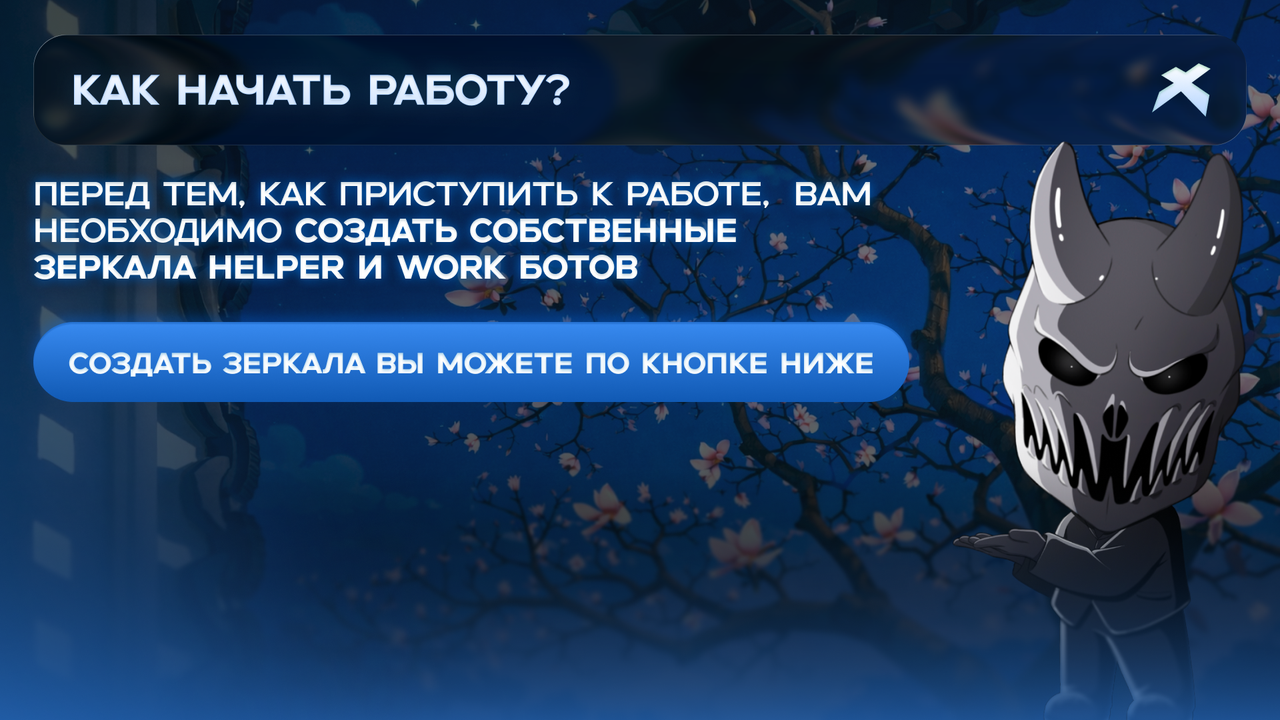 КАК НАЧАТЬ РАБОТУ?

ПЕРЕД ТЕМ, КАК ПРИСТУПИТЬ К РАБОТЕ, ВАМ НЕОБХОДИМО СОЗДАТЬ СОБСТВЕННЫЕ ЗЕРКАЛА HELPER И WORK БОТОВ

СОЗДАТЬ ЗЕРКАЛА ВЫ МОЖЕТЕ ПО КНОПКЕ НИЖЕ